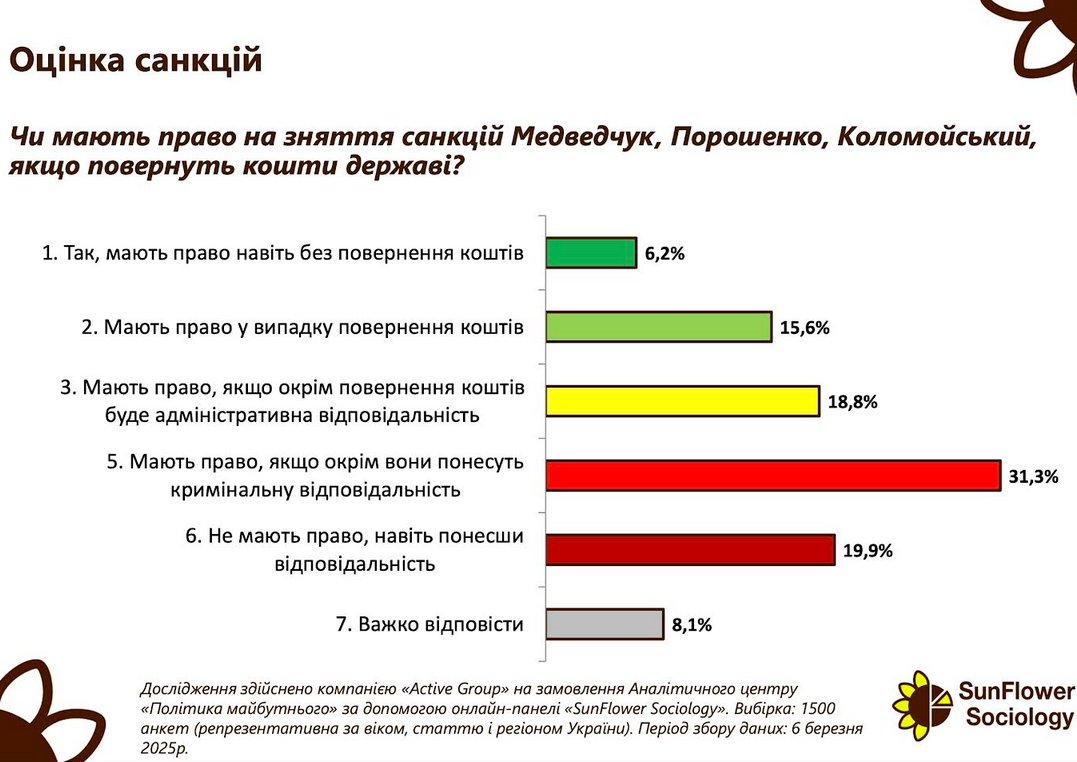 Оцінка санкцій

Чи мають право на зняття санкцій Медведчук, Порошенко, Коломойський, якщо повернуть кошти державі?

1. Так, мають право навіть без повернення коштів 6,2%

2. Мають право у випадку повернення коштів 15,6%

3. Мають право, якщо окрім повернення коштів буде адміністративна відповідальність 18,8%

5. Мають право, якщо окрім вони понесуть кримінальну відповідальність 31,3%

6. Не мають право, навіть понесши відповідальність 19,9%

7. Важко відповісти 8,1%

Дослідження здійснено компанією «Active Group» на замовлення Аналітичного центру «Політика майбутнього» за допомогою онлайн-панелі «SunFlower Sociology». Вибірка: 1500 анкет (репрезентативна за віком, статтю і регіоном України). Період збору даних: 6 березня 2025р.

SunFlower Sociology